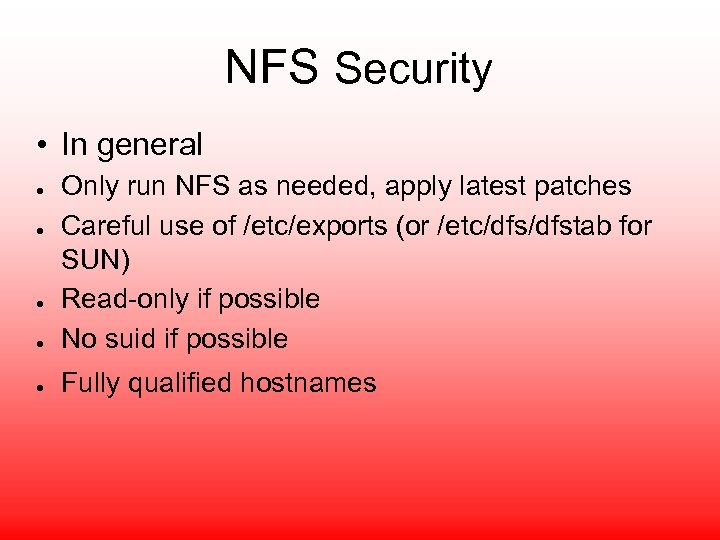 NFS Security

• In general

• Only run NFS as needed, apply latest patches

• Careful use of /etc/exports (or /etc/dfs/dfstab for SUN)

• Read-only if possible

• No suid if possible

• Fully qualified hostnames